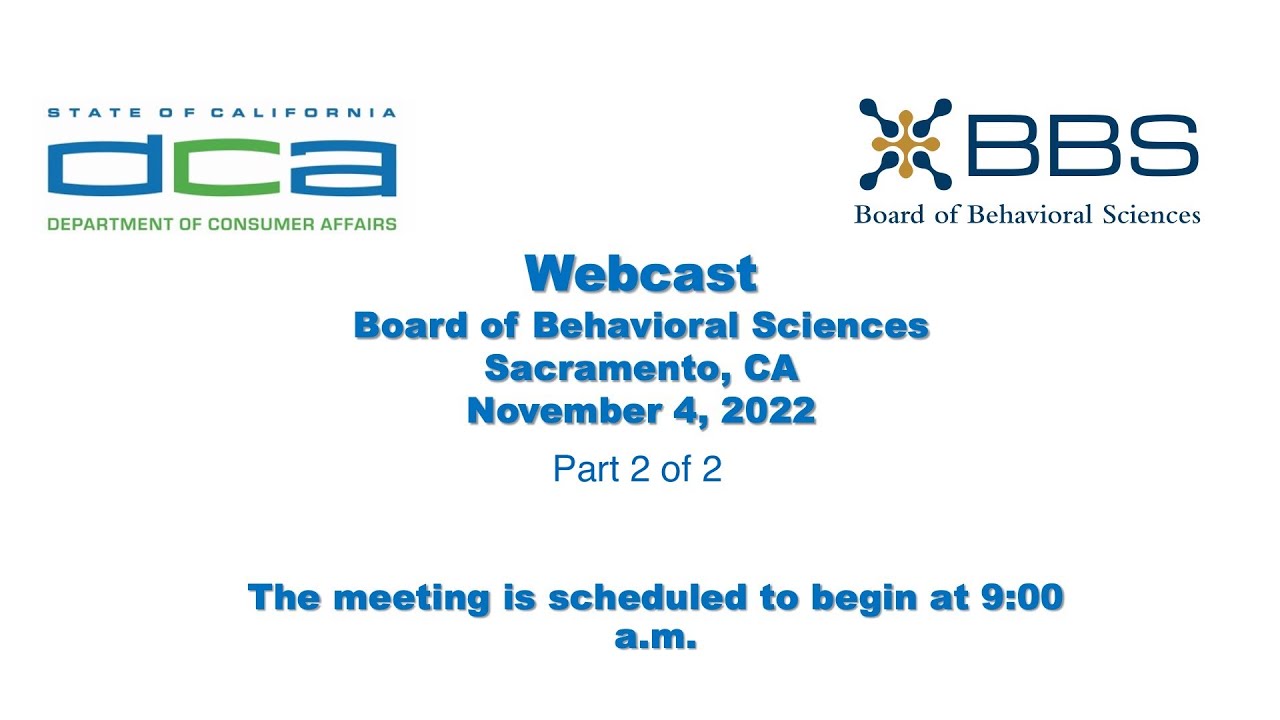 STATE OF CALIFORNIA
dca
DEPARTMENT OF CONSUMER AFFAIRS

BBS
Board of Behavioral Sciences

Webcast
Board of Behavioral Sciences
Sacramento, CA
November 4, 2022
Part 2 of 2

The meeting is scheduled to begin at 9:00 a.m.